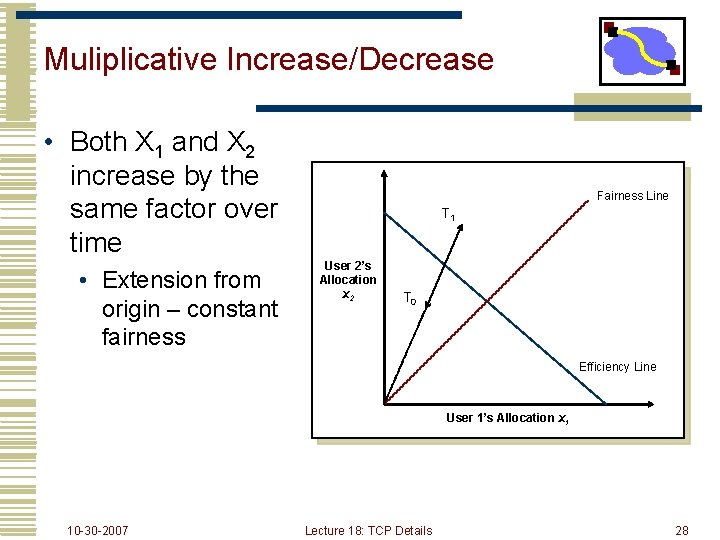 Muliplicative Increase/Decrease

• Both $X_1$ and $X_2$ increase by the same factor over time
  • Extension from origin – constant fairness

Fairness Line
$T_1$
User 2's Allocation $x_2$
$T_0$
Efficiency Line
User 1's Allocation $x_1$

10-30-2007
Lecture 18: TCP Details
28